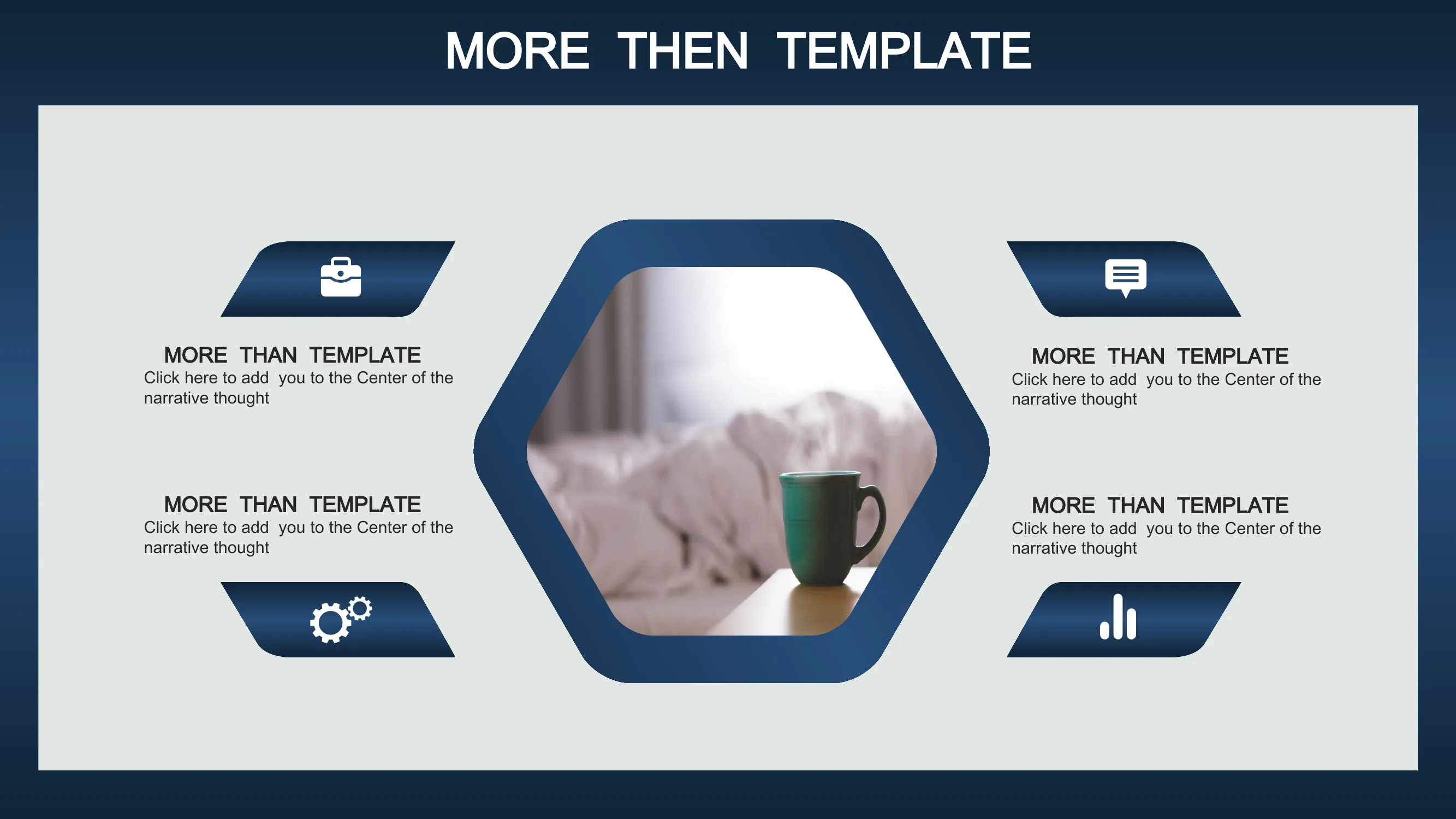 MORE THEN TEMPLATE

MORE THAN TEMPLATE
Click here to add you to the Center of the narrative thought

MORE THAN TEMPLATE
Click here to add you to the Center of the narrative thought

MORE THAN TEMPLATE
Click here to add you to the Center of the narrative thought

MORE THAN TEMPLATE
Click here to add you to the Center of the narrative thought